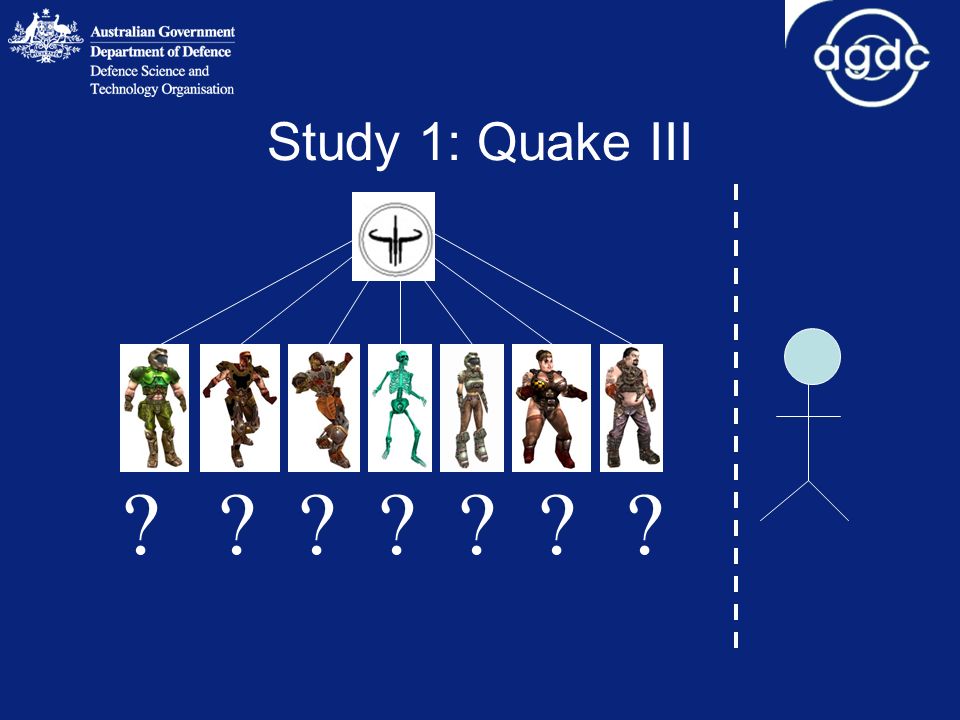 Australian Government
Department of Defence
Defence Science and
Technology Organisation

agdc

Study 1: Quake III

? ? ? ? ? ? ?